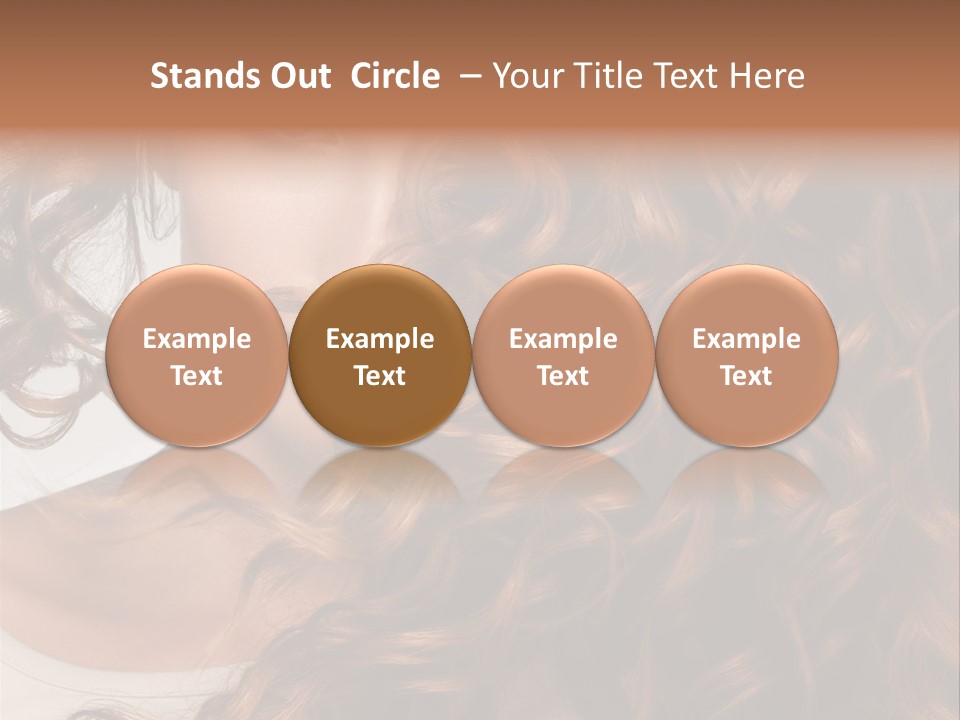 Stands Out Circle – Your Title Text Here

Example Text

Example Text

Example Text

Example Text